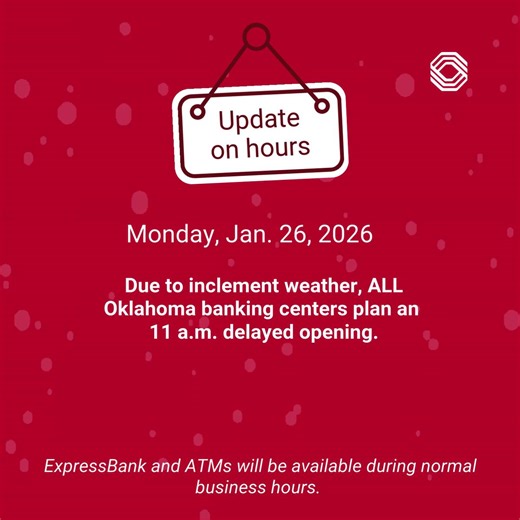 Update on hours

Monday, Jan. 26, 2026

Due to inclement weather, ALL Oklahoma banking centers plan an 11 a.m. delayed opening.

ExpressBank and ATMs will be available during normal business hours.